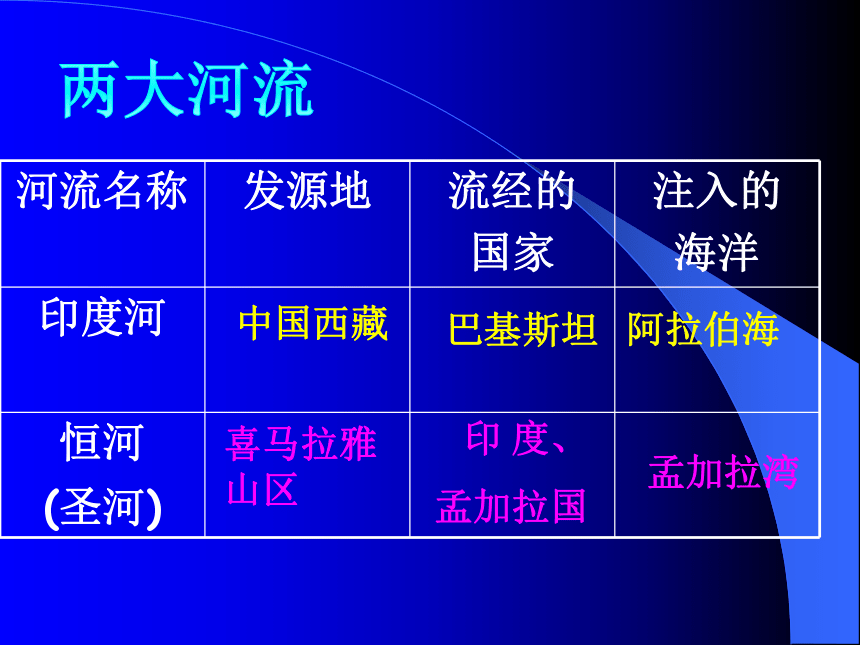 两大河流

| 河流名称 | 发源地 | 流经的国家 | 注入的海洋 |
|---|---|---|---|
| 印度河 | 中国西藏 | 巴基斯坦 | 阿拉伯海 |
| 恒河 (圣河) | 喜马拉雅山区 | 印 度、孟加拉国 | 孟加拉湾 |